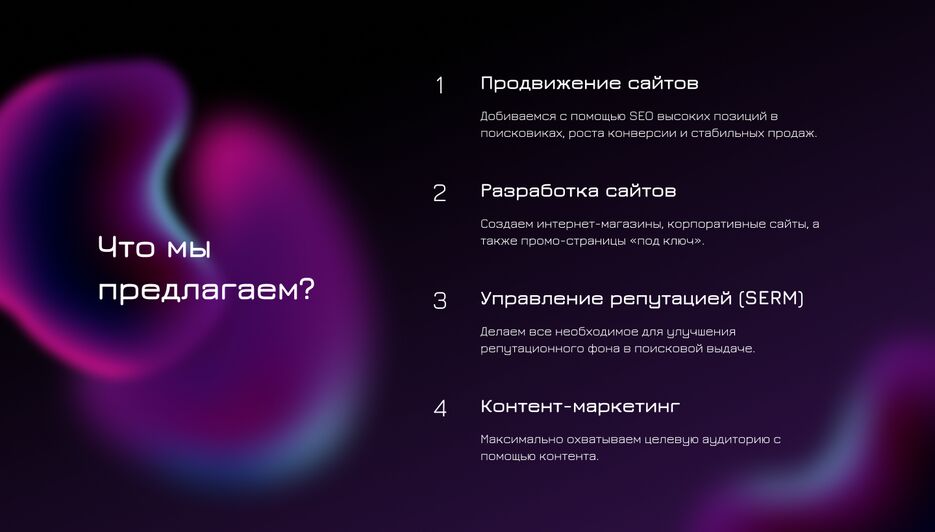 Что мы предлагаем?

1
Продвижение сайтов
Добиваемся с помощью SEO высоких позиций в поисковиках, роста конверсии и стабильных продаж.

2
Разработка сайтов
Создаем интернет-магазины, корпоративные сайты, а также промо-страницы «под ключ».

3
Управление репутацией (SERM)
Делаем все необходимое для улучшения репутационного фона в поисковой выдаче.

4
Контент-маркетинг
Максимально охватываем целевую аудиторию с помощью контента.